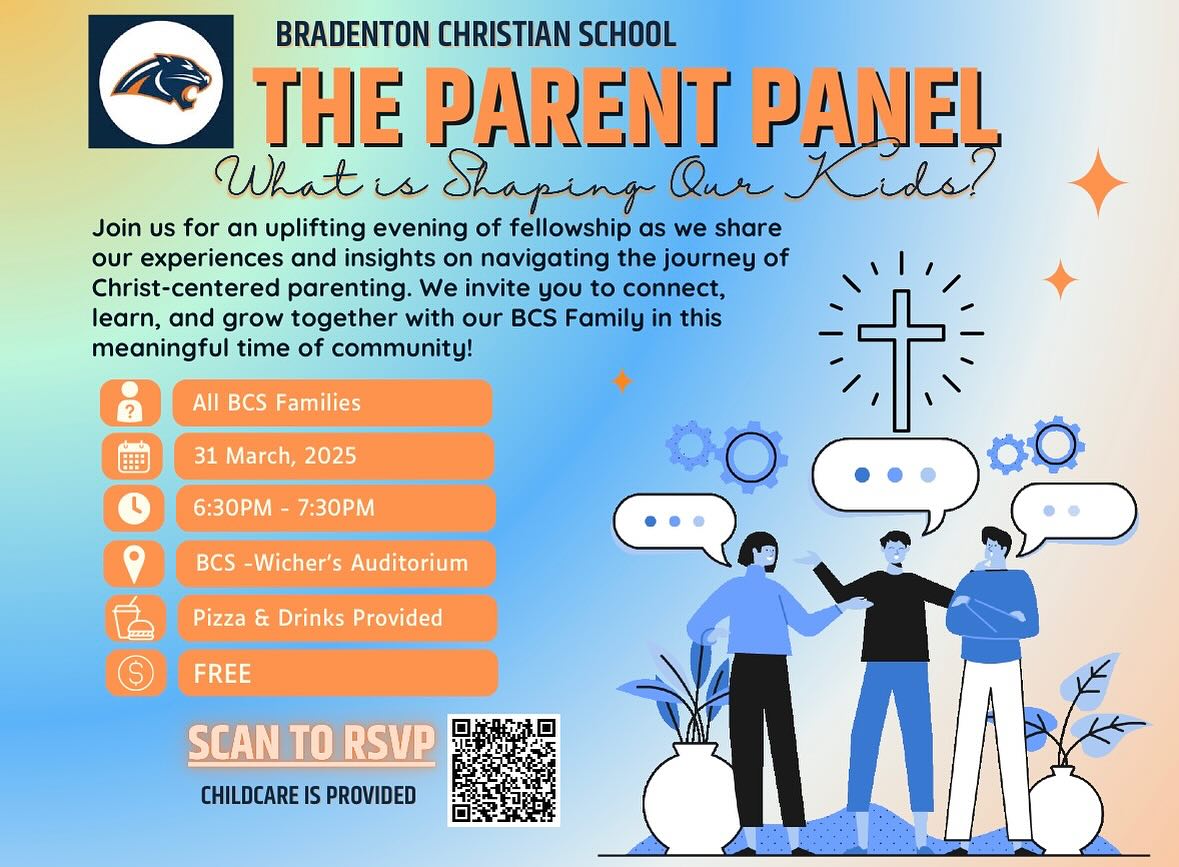 BRADENTON CHRISTIAN SCHOOL

THE PARENT PANEL

What is Shaping Our Kids?

Join us for an uplifting evening of fellowship as we share our experiences and insights on navigating the journey of Christ-centered parenting. We invite you to connect, learn, and grow together with our BCS Family in this meaningful time of community!

All BCS Families

31 March, 2025

6:30PM - 7:30PM

BCS -Wicher's Auditorium

Pizza & Drinks Provided

FREE

SCAN TO RSVP

CHILDCARE IS PROVIDED